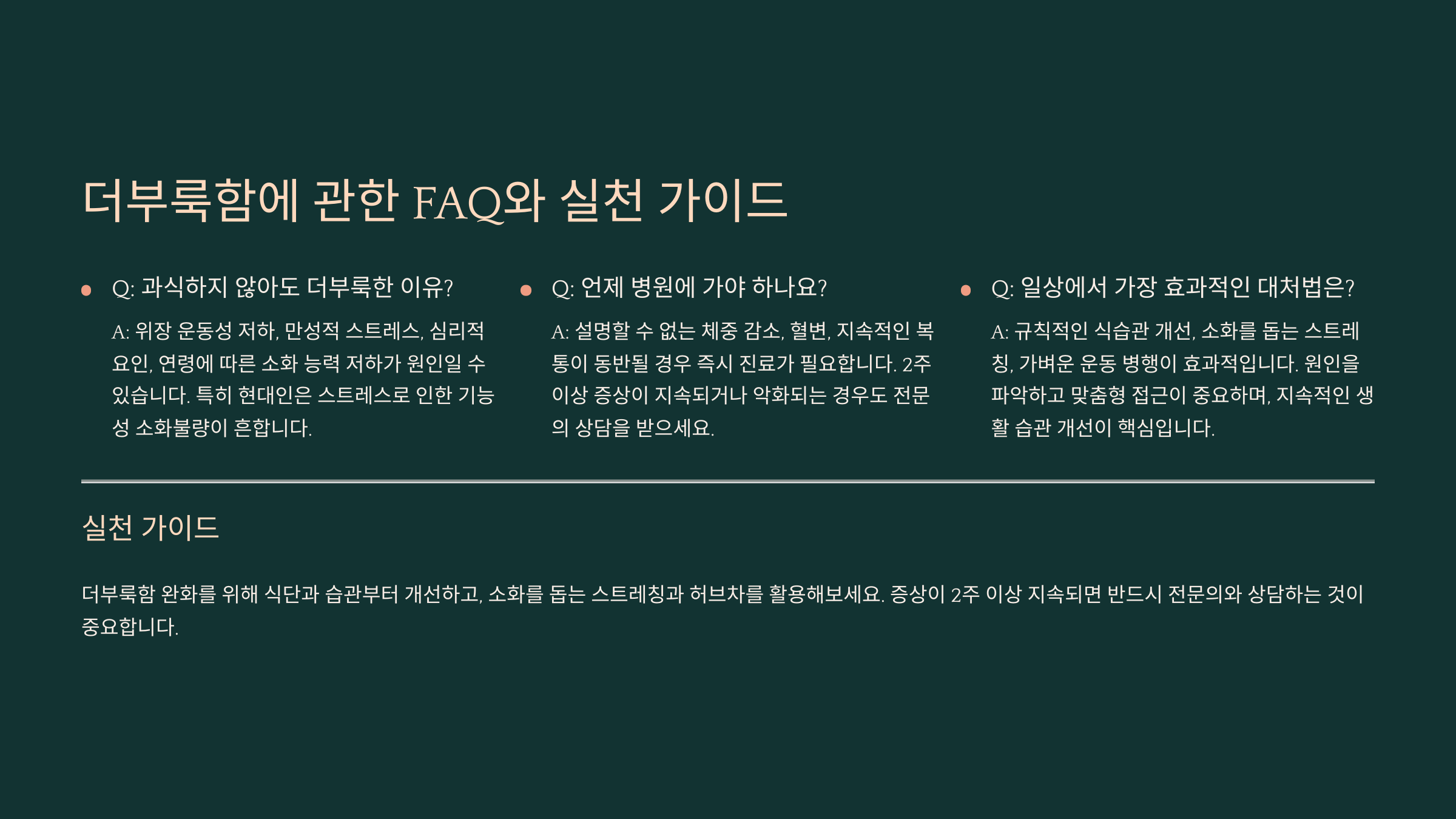 더부룩함에 관한 FAQ와 실천 가이드

Q: 과식하지 않아도 더부룩한 이유?

A: 위장 운동성 저하, 만성적 스트레스, 심리적 요인, 연령에 따른 소화 능력 저하가 원인일 수 있습니다. 특히 현대인은 스트레스로 인한 기능성 소화불량이 흔합니다.

Q: 언제 병원에 가야 하나요?

A: 설명할 수 없는 체중 감소, 혈변, 지속적인 복통이 동반될 경우 즉시 진료가 필요합니다. 2주 이상 증상이 지속되거나 악화되는 경우도 전문의 상담을 받으세요.

Q: 일상에서 가장 효과적인 대처법은?

A: 규칙적인 식습관 개선, 소화를 돕는 스트레칭, 가벼운 운동 병행이 효과적입니다. 원인을 파악하고 맞춤형 접근이 중요하며, 지속적인 생활 습관 개선이 핵심입니다.

실천 가이드

더부룩함 완화를 위해 식단과 습관부터 개선하고, 소화를 돕는 스트레칭과 허브차를 활용해보세요. 증상이 2주 이상 지속되면 반드시 전문의와 상담하는 것이 중요합니다.